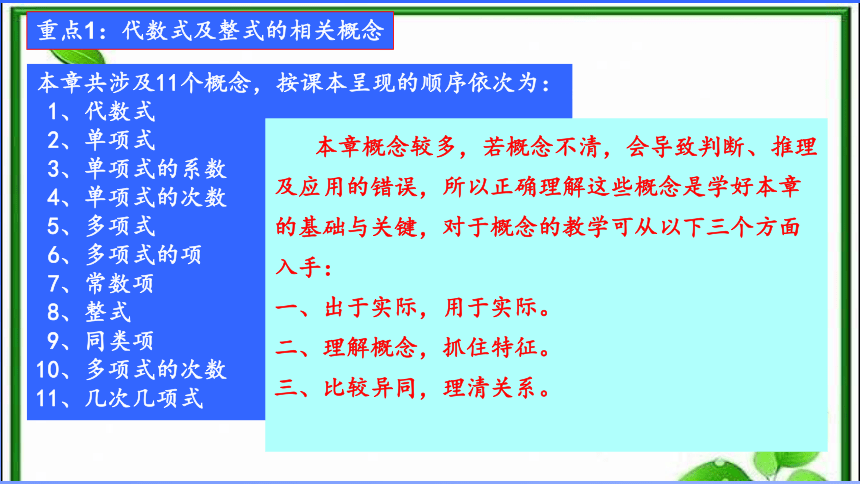 重点1：代数式及整式的相关概念

本章共涉及11个概念，按课本呈现的顺序依次为：
1、代数式
2、单项式
3、单项式的系数
4、单项式的次数
5、多项式
6、多项式的项
7、常数项
8、整式
9、同类项
10、多项式的次数
11、几次几项式

本章概念较多，若概念不清，会导致判断、推理及应用的错误，所以正确理解这些概念是学好本章的基础与关键，对于概念的教学可从以下三个方面入手：

一、出于实际，用于实际。

二、理解概念，抓住特征。

三、比较异同，理清关系。